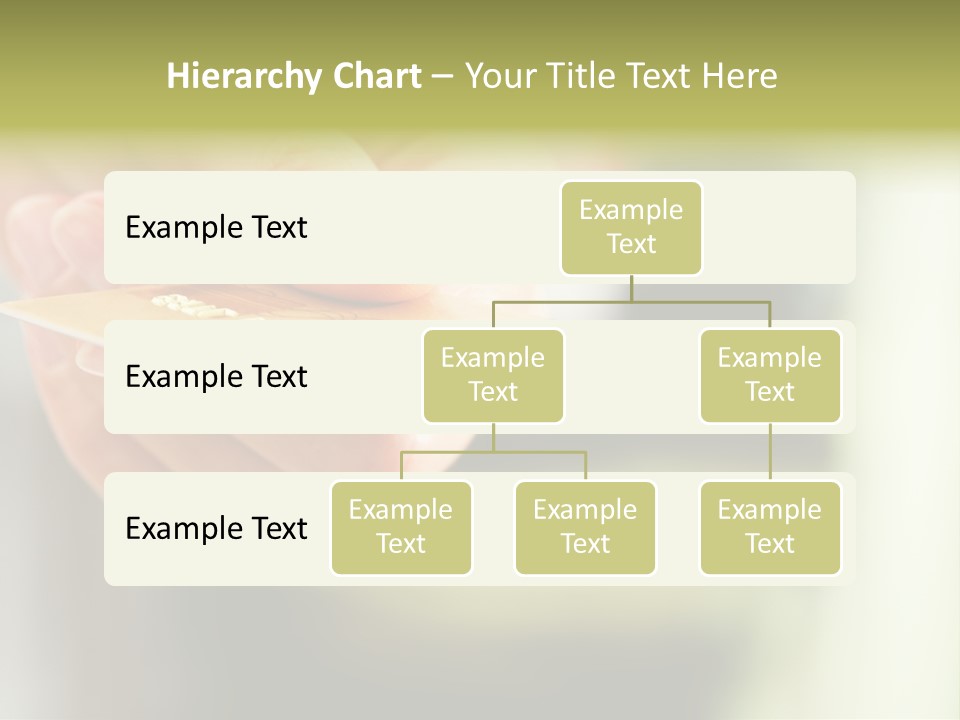 Hierarchy Chart – Your Title Text Here

Example Text

Example Text

Example Text

Example Text

Example Text

Example Text

Example Text

Example Text

Example Text